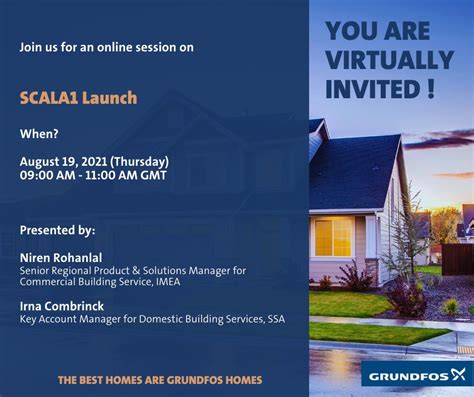 Join us for an online session on

SCALA1 Launch

When?

August 19, 2021 (Thursday)
09:00 AM - 11:00 AM GMT

Presented by:

Niren Rohanlal
Senior Regional Product & Solutions Manager for Commercial Building Service, IMEA

Irna Combrinck
Key Account Manager for Domestic Building Services, SSA

THE BEST HOMES ARE GRUNDFOS HOMES

YOU ARE VIRTUALLY INVITED !

GRUNDFOS